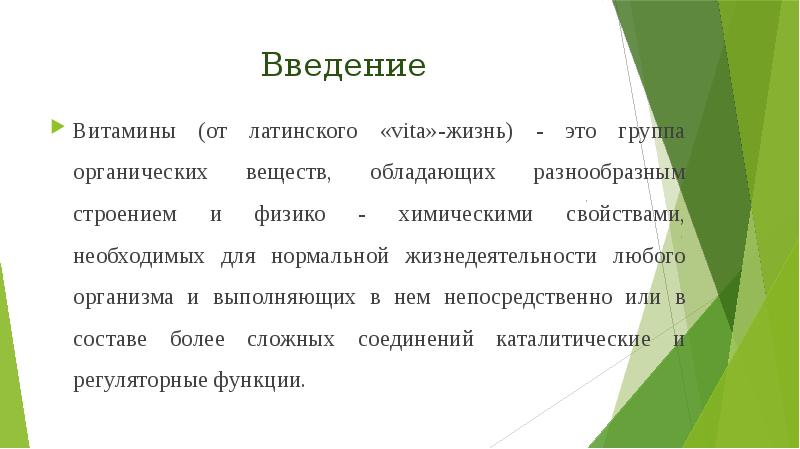 Введение

Витамины (от латинского «vita»-жизнь) - это группа органических веществ, обладающих разнообразным строением и физико - химическими свойствами, необходимых для нормальной жизнедеятельности любого организма и выполняющих в нем непосредственно или в составе более сложных соединений каталитические и регуляторные функции.